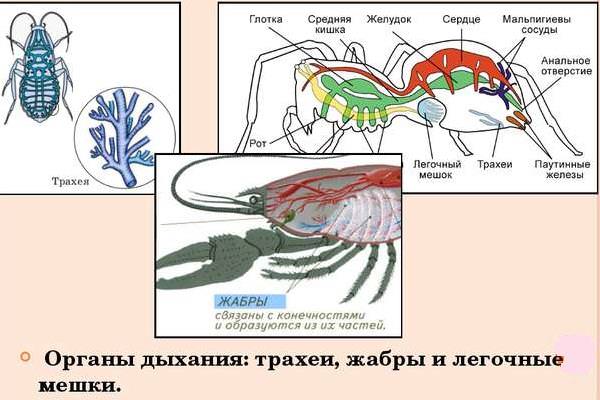 Трахея

Глотка
Средняя кишка
Желудок
Сердце
Мальпигиевы сосуды
Анальное отверстие
Рот
Легочный мешок
Трахеи
Паутинные железы

ЖАБРЫ
связаны с конечностями и образуются из их частей.

Органы дыхания: трахеи, жабры и легочные мешки.